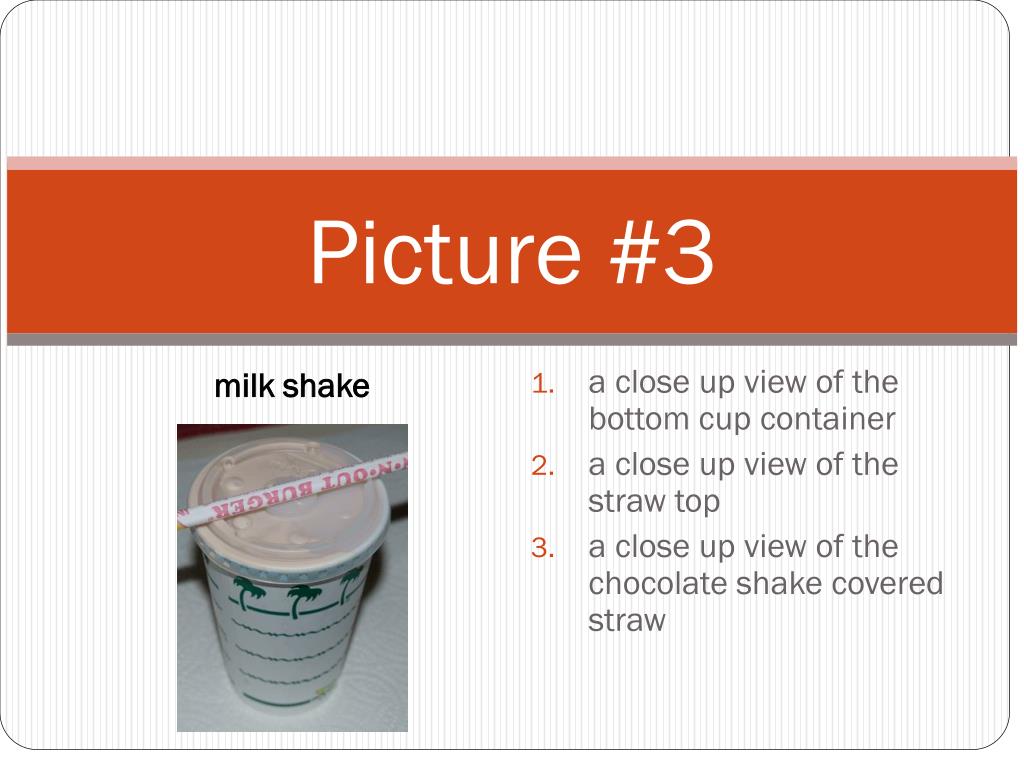 Picture #3

milk shake

N-OUT BURGER

1. a close up view of the bottom cup container
2. a close up view of the straw top
3. a close up view of the chocolate shake covered straw